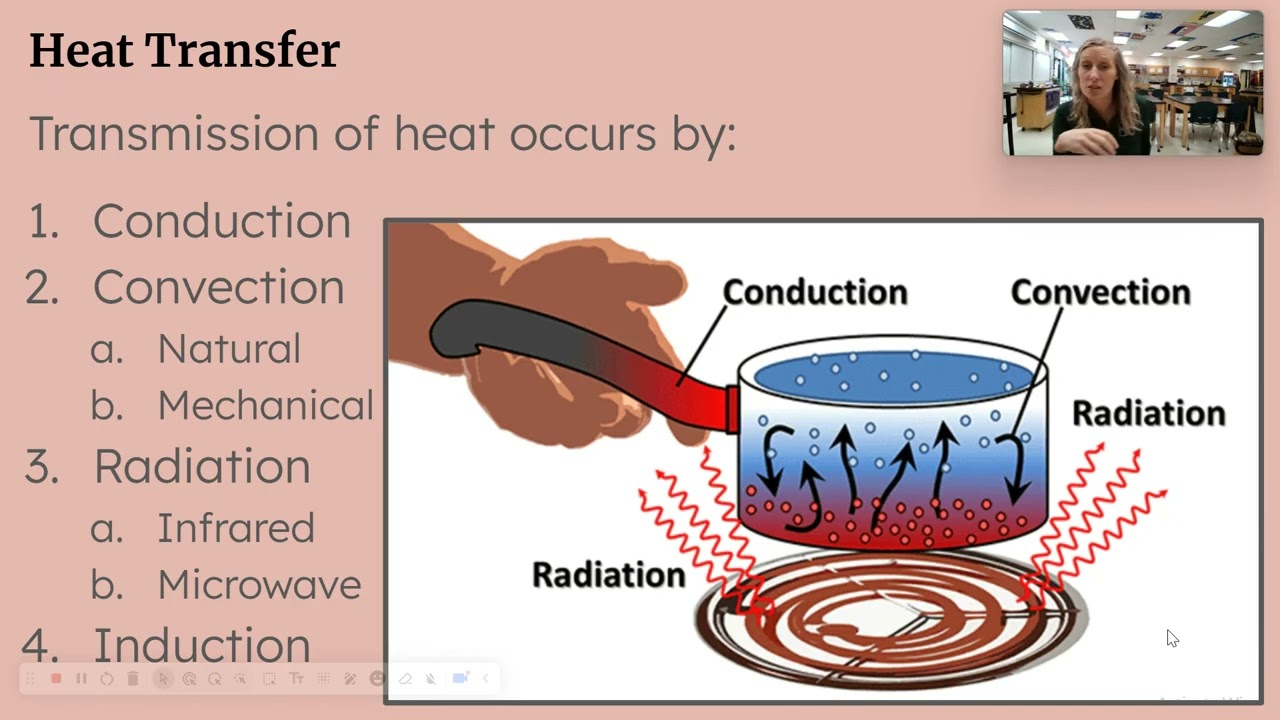 Heat Transfer

Transmission of heat occurs by:

1. Conduction
2. Convection
a. Natural
b. Mechanical
3. Radiation
a. Infrared
b. Microwave
4. Induction

Conduction

Convection

Radiation

Radiation